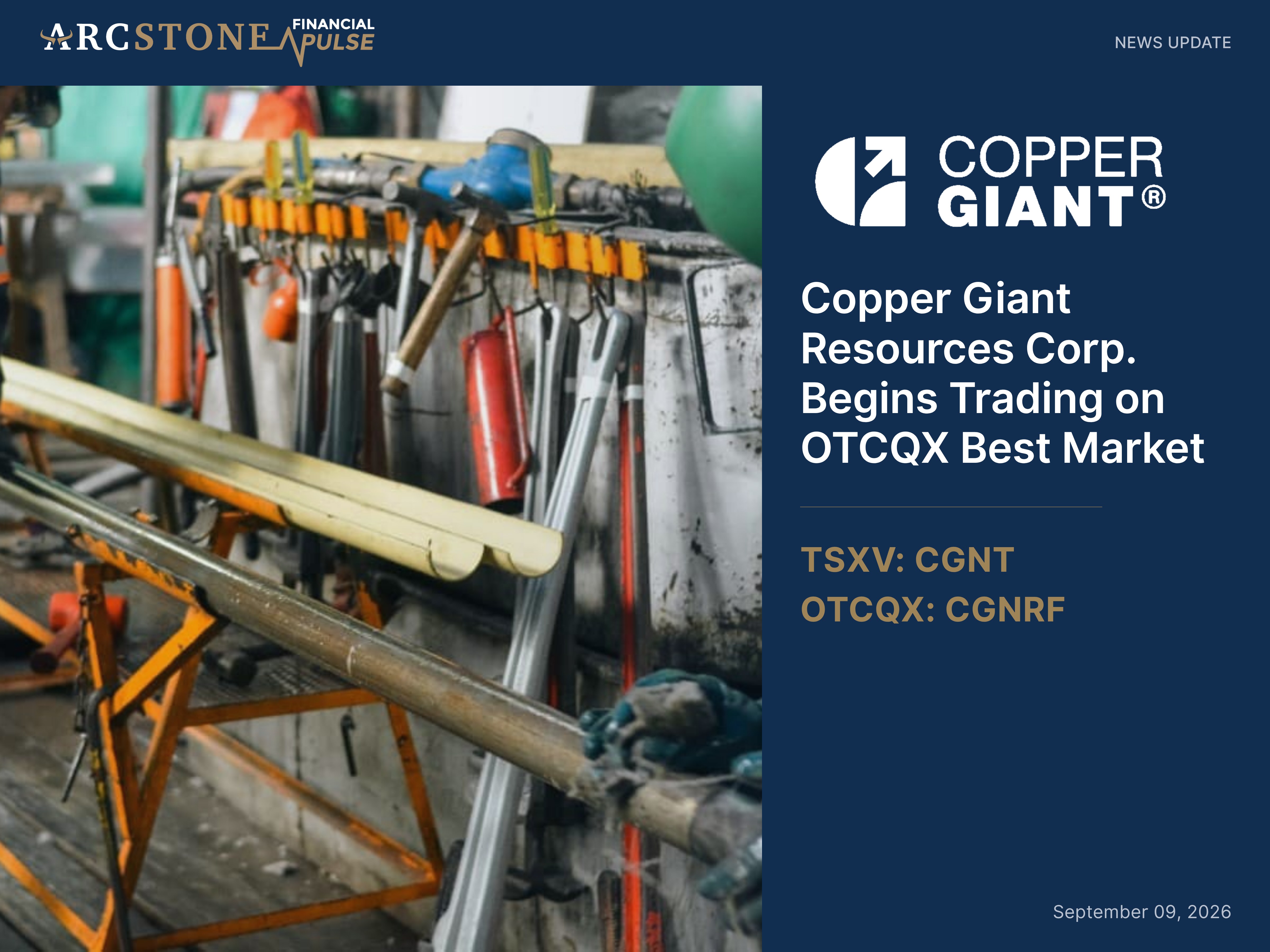 ARCSTONE FINANCIAL PULSE

NEWS UPDATE

COPPER GIANT®

Copper Giant Resources Corp. Begins Trading on OTCQX Best Market

TSXV: CGNT
OTCQX: CGNRF

September 09, 2026